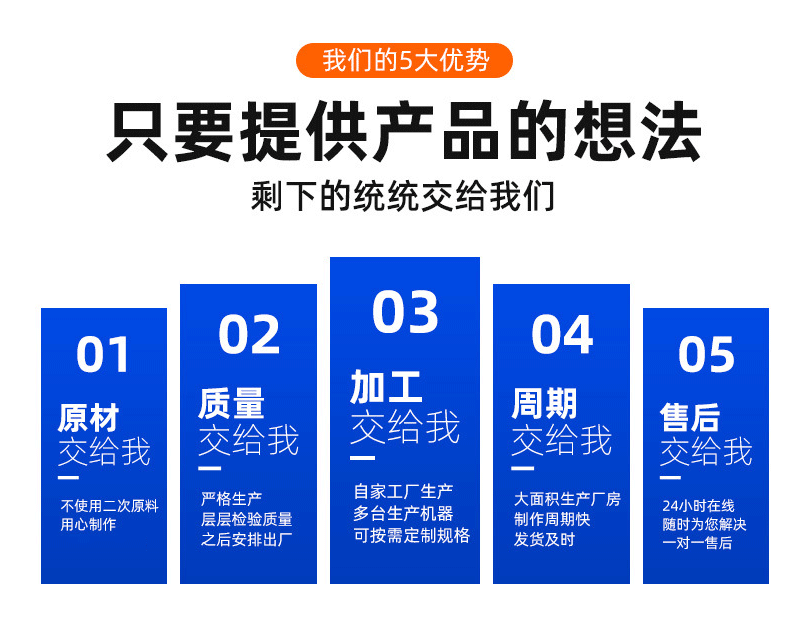 我们的5大优势

只要提供产品的想法

剩下的统统交给我们

01
原材
交给我
不使用二次原料
用心制作

02
质量
交给我
严格生产
层层检验质量
之后安排出厂

03
加工
交给我
自家工厂生产
多台生产机器
可按需定制规格

04
周期
交给我
大面积生产厂房
制作周期快
发货及时

05
售后
交给我
24小时在线
随时为您解决
一对一售后